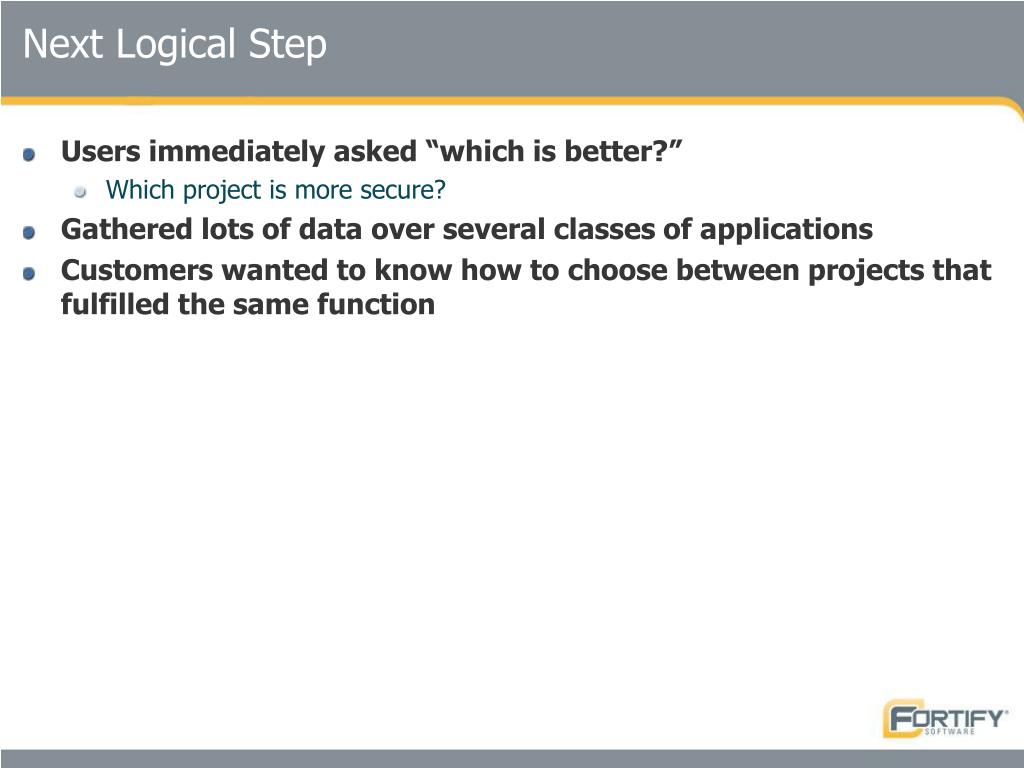 Next Logical Step

Users immediately asked “which is better?”

Which project is more secure?

Gathered lots of data over several classes of applications

Customers wanted to know how to choose between projects that fulfilled the same function

FORTIFY®
SOFTWARE